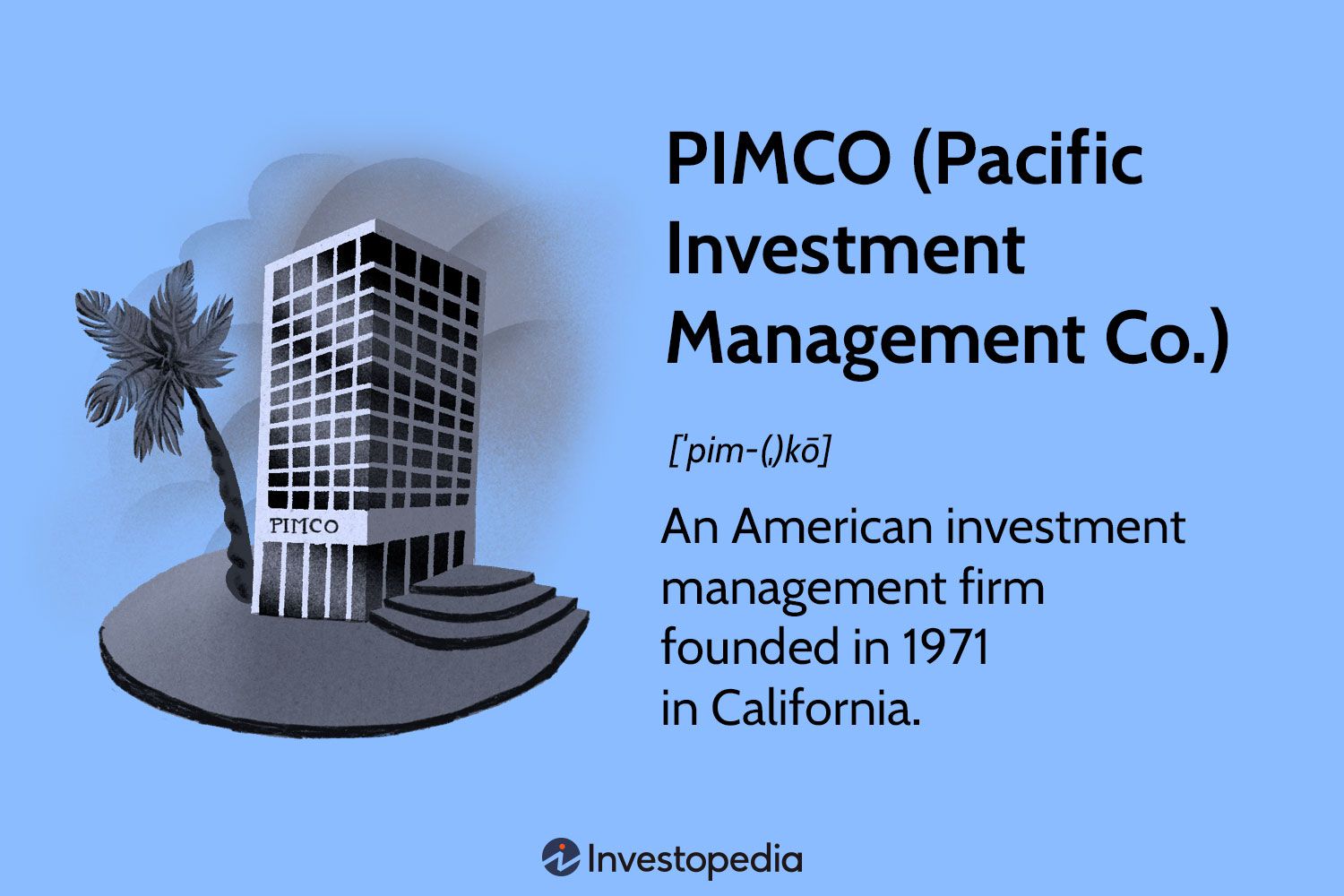 PIMCO

PIMCO (Pacific Investment Management Co.)

[ˈpim-(ˌ)kō]

An American investment management firm founded in 1971 in California.

Investopedia